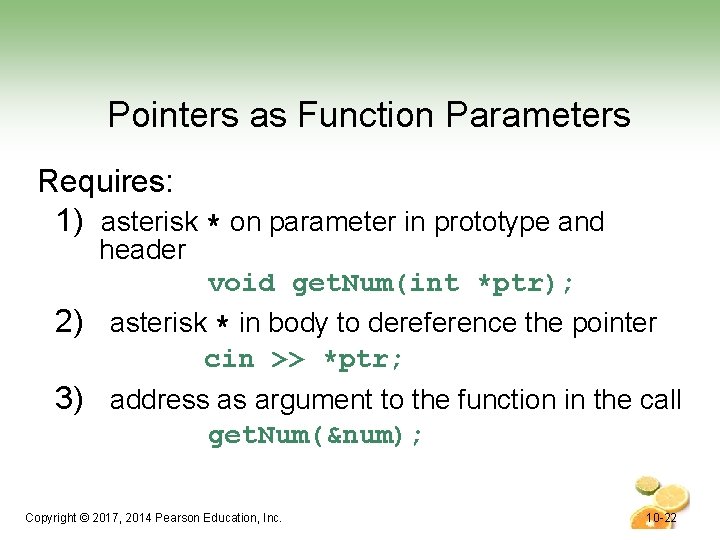 Pointers as Function Parameters

Requires:

1) asterisk * on parameter in prototype and header

void getNum(int *ptr);

2) asterisk * in body to dereference the pointer

cin >> *ptr;

3) address as argument to the function in the call

getNum(&num);

Copyright © 2017, 2014 Pearson Education, Inc.

10-22